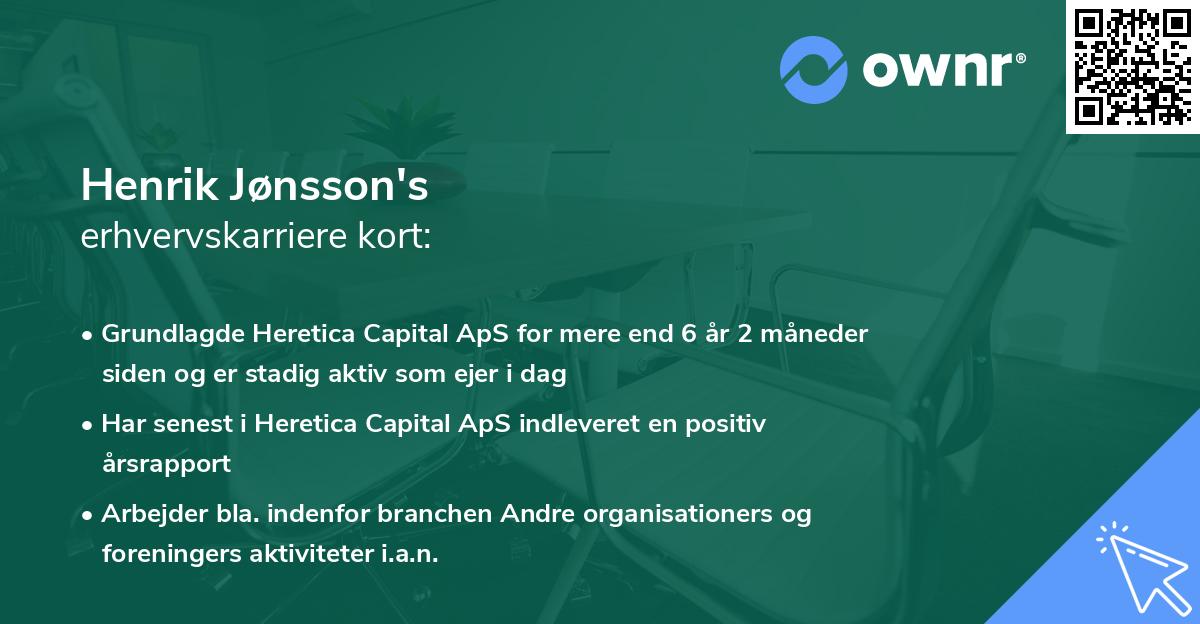 ownr®

Henrik Jønsson's
erhvervskarriere kort:

• Grundlagde Heretica Capital ApS for mere end 6 år 2 måneder siden og er stadig aktiv som ejer i dag
• Har senest i Heretica Capital ApS indleveret en positiv årsrapport
• Arbejder bla. indenfor branchen Andre organisationers og foreningers aktiviteter i.a.n.